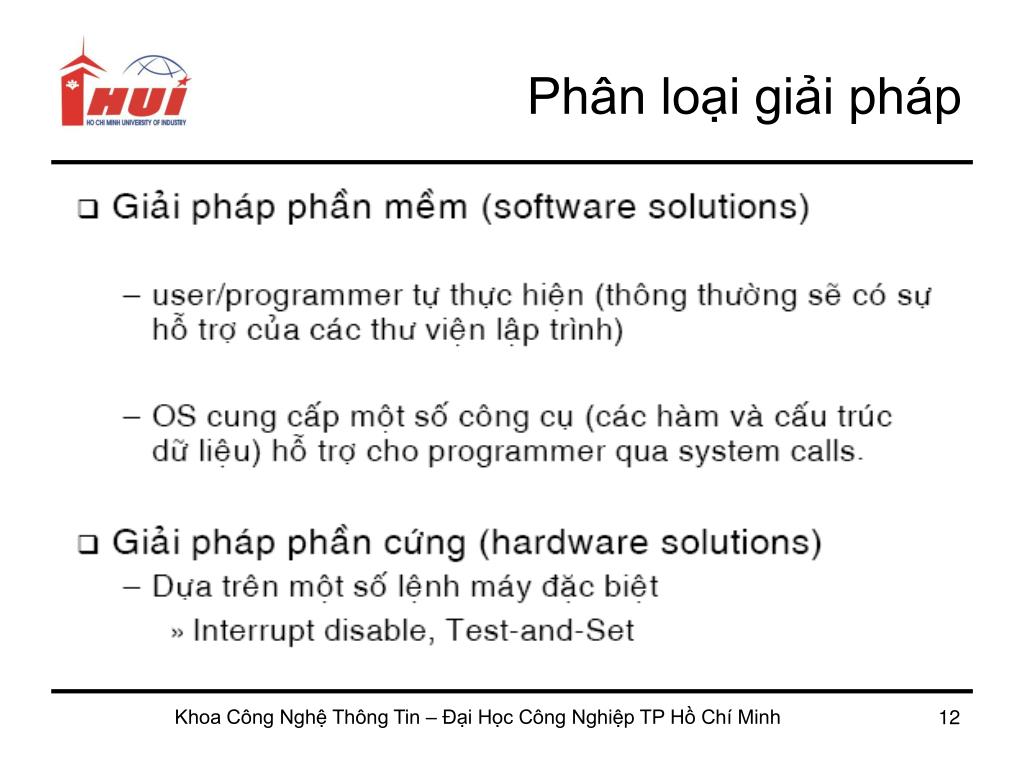 HUI
HO CHI MINH UNIVERSITY OF INDUSTRY

Phân loại giải pháp

❑ Giải pháp phần mềm (software solutions)

– user/programmer tự thực hiện (thông thường sẽ có sự hỗ trợ của các thư viện lập trình)

– OS cung cấp một số công cụ (các hàm và cấu trúc dữ liệu) hỗ trợ cho programmer qua system calls.

❑ Giải pháp phần cứng (hardware solutions)
– Dựa trên một số lệnh máy đặc biệt
» Interrupt disable, Test-and-Set

Khoa Công Nghệ Thông Tin – Đại Học Công Nghiệp TP Hồ Chí Minh 12